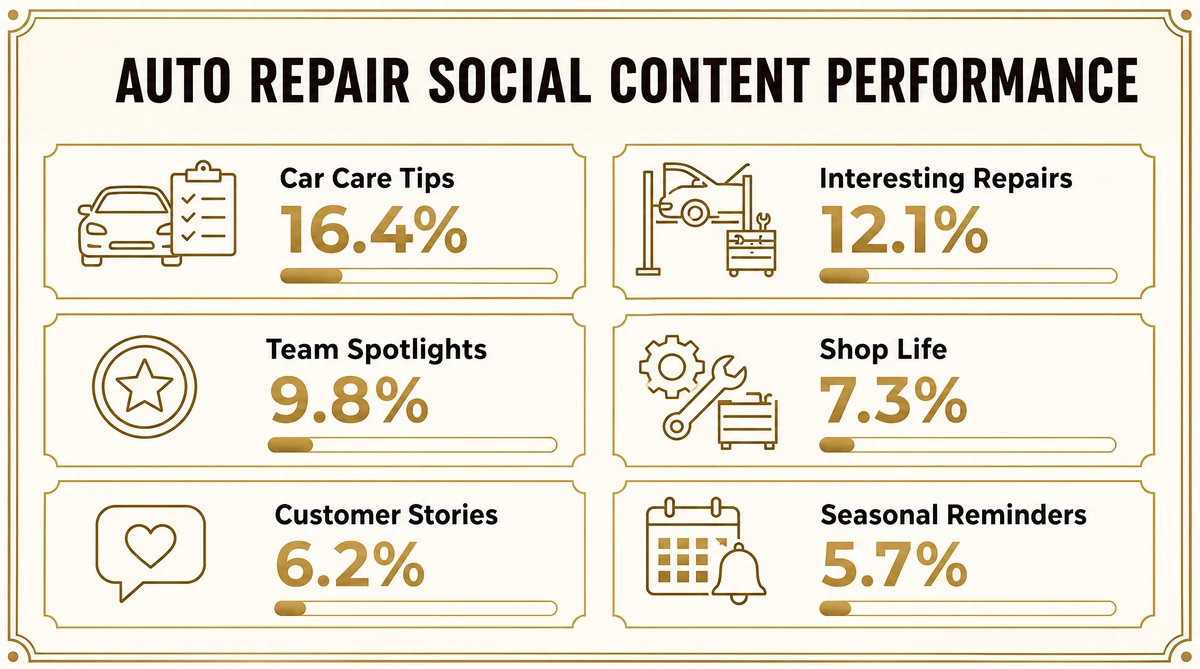 AUTO REPAIR SOCIAL CONTENT PERFORMANCE

Car Care Tips
16.4%

Interesting Repairs
12.1%

Team Spotlights
9.8%

Shop Life
7.3%

Customer Stories
6.2%

Seasonal Reminders
5.7%